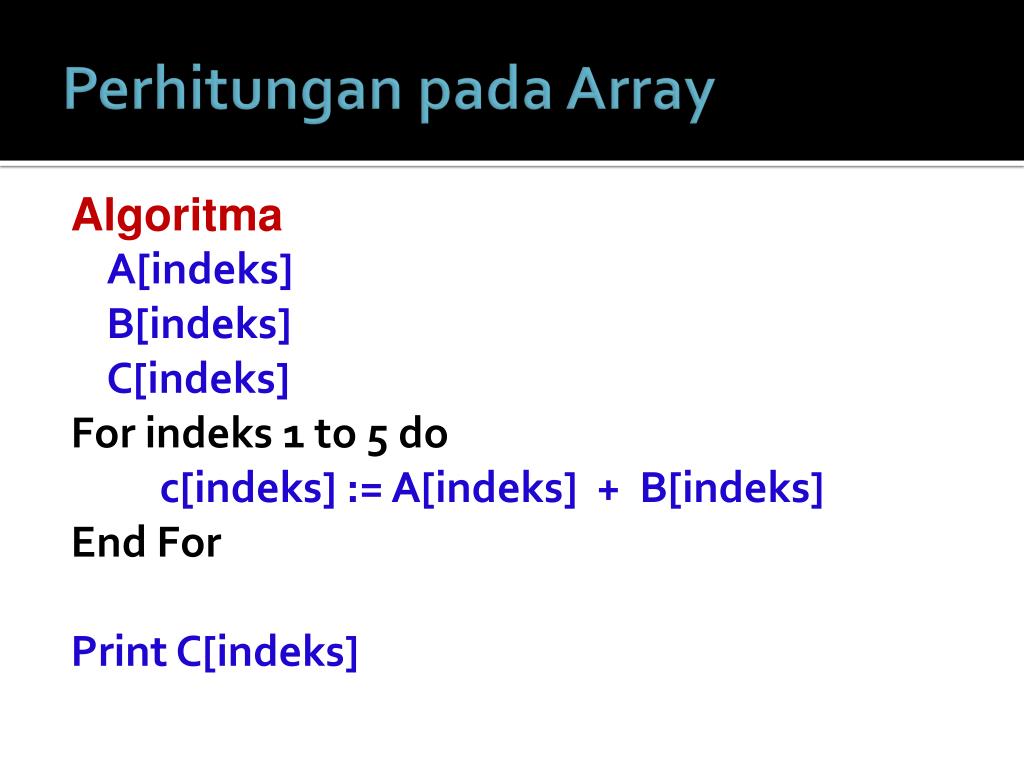 Perhitungan pada Array

Algoritma
A[indeks]
B[indeks]
C[indeks]
For indeks 1 to 5 do
c[indeks] := A[indeks] + B[indeks]
End For

Print C[indeks]